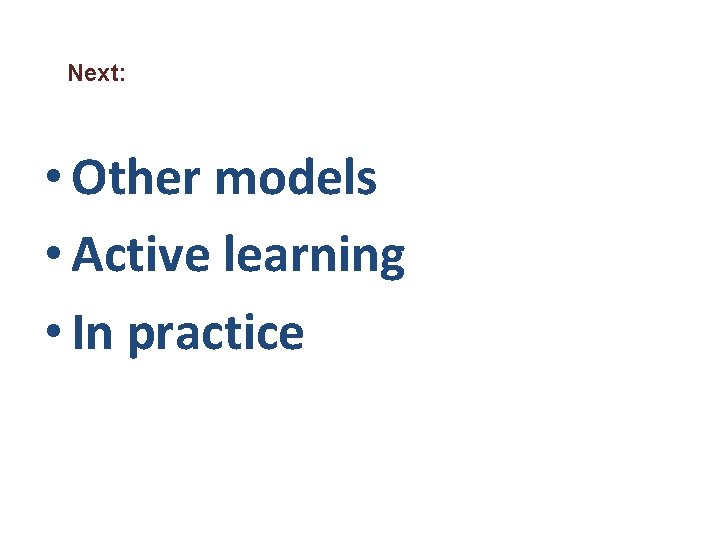 Next:

• Other models
• Active learning
• In practice